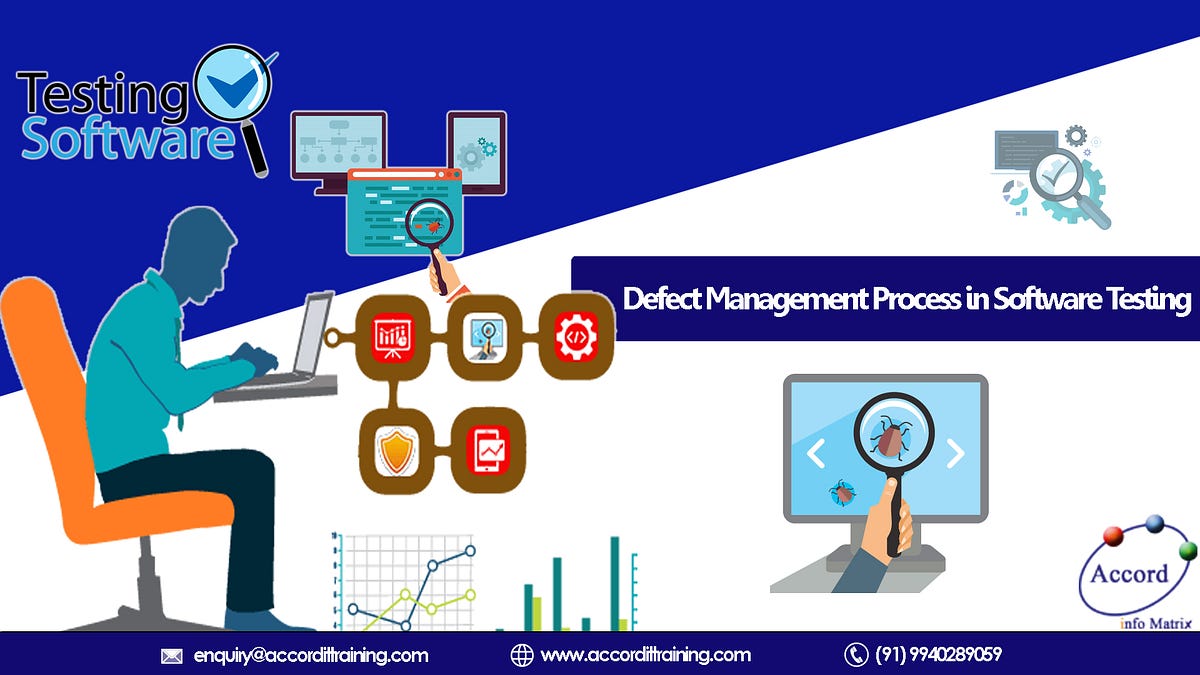 Testing Software

Defect Management Process in Software Testing

Accord
info Matrix

enquiry@accordittraining.com
www.accordittraining.com
(91) 9940289059